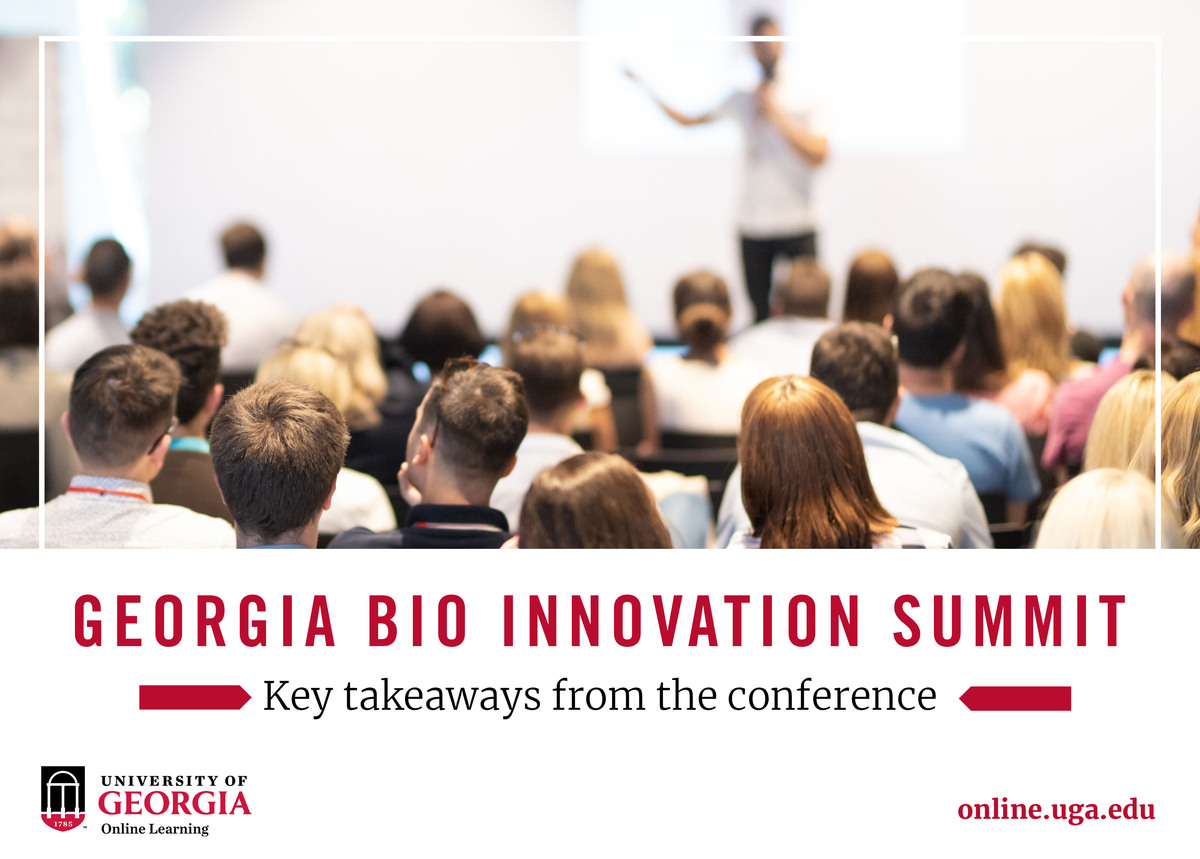 GEORGIA BIO INNOVATION SUMMIT

Key takeaways from the conference

1785

UNIVERSITY OF GEORGIA

Online Learning

online.uga.edu